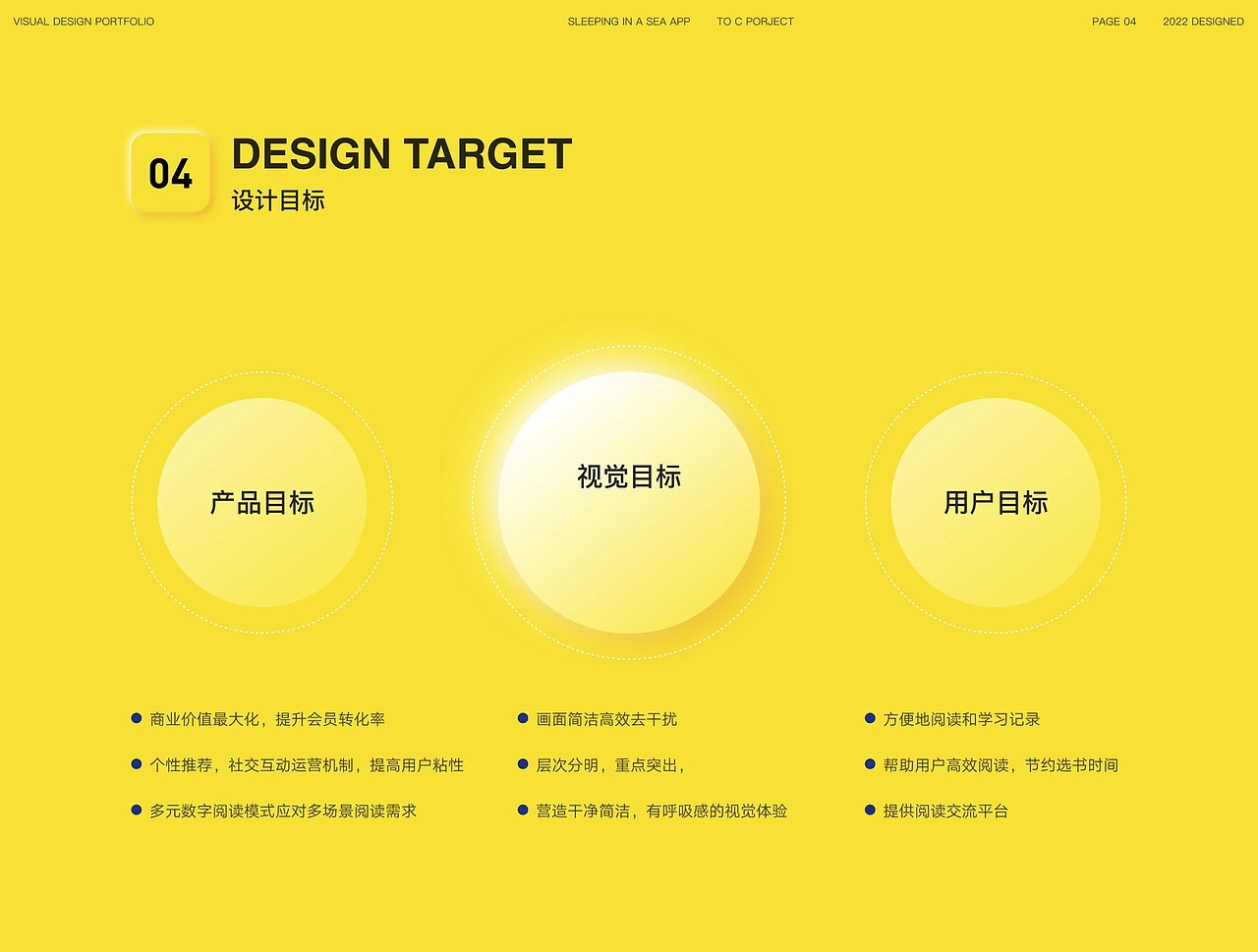 VISUAL DESIGN PORTFOLIO

SLEEPING IN A SEA APP

TO C PORJECT

PAGE 04

2022 DESIGNED

04

DESIGN TARGET
设计目标

产品目标

视觉目标

用户目标

商业价值最大化，提升会员转化率

个性推荐，社交互动运营机制，提高用户粘性

多元数字阅读模式应对多场景阅读需求

画面简洁高效去干扰

层次分明，重点突出，

营造干净简洁，有呼吸感的视觉体验

方便地阅读和学习记录

帮助用户高效阅读，节约选书时间

提供阅读交流平台